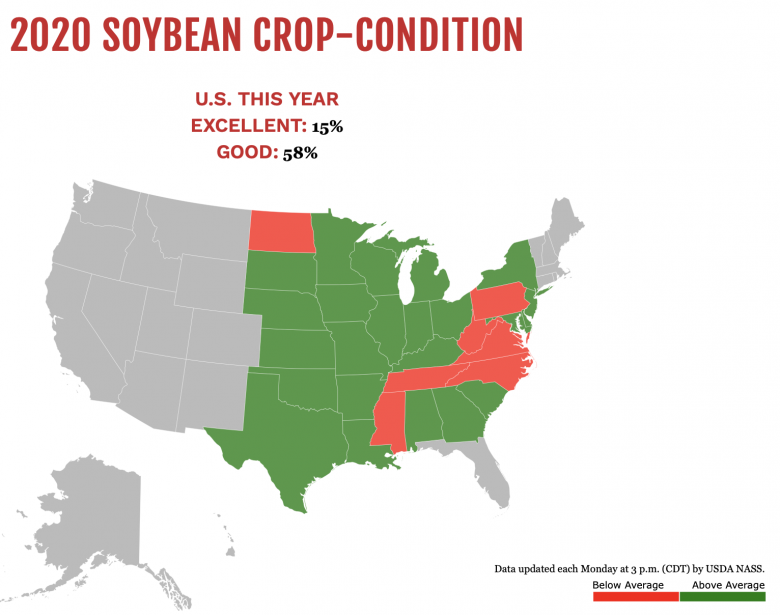 2020 SOYBEAN CROP–CONDITION

U.S. THIS YEAR
EXCELLENT: 15%
GOOD: 58%

Data updated each Monday at 3 p.m. (CDT) by USDA NASS.

Below Average Above Average